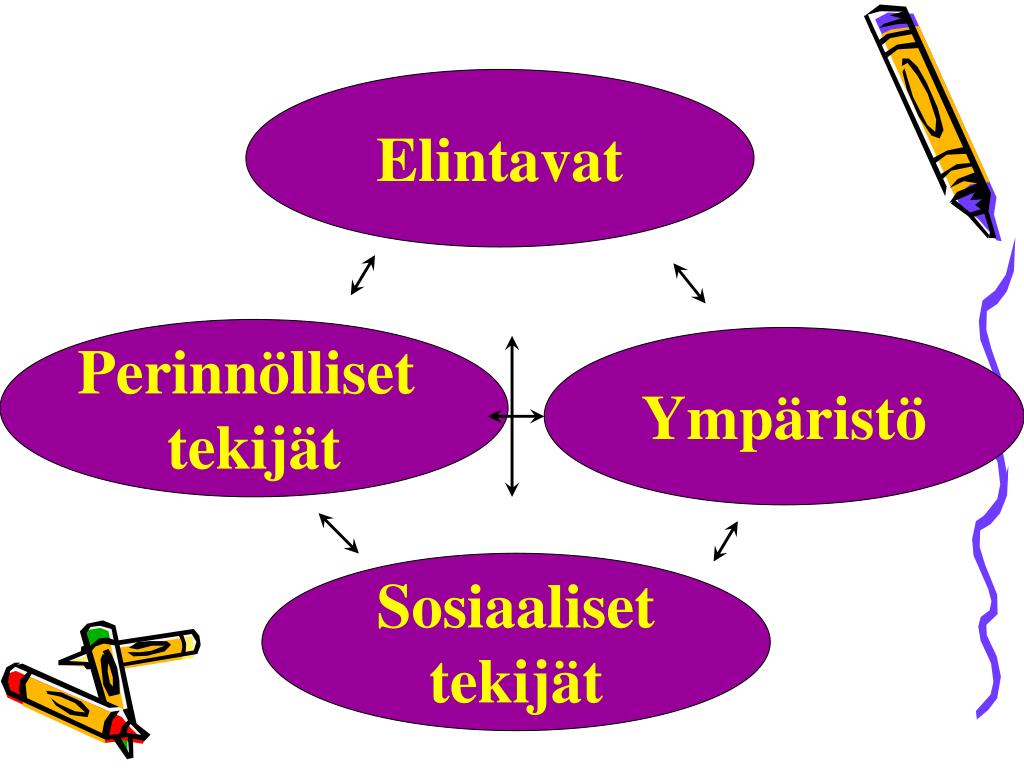 Elintavat

Perinnölliset tekijät

Ympäristö

Sosiaaliset tekijät